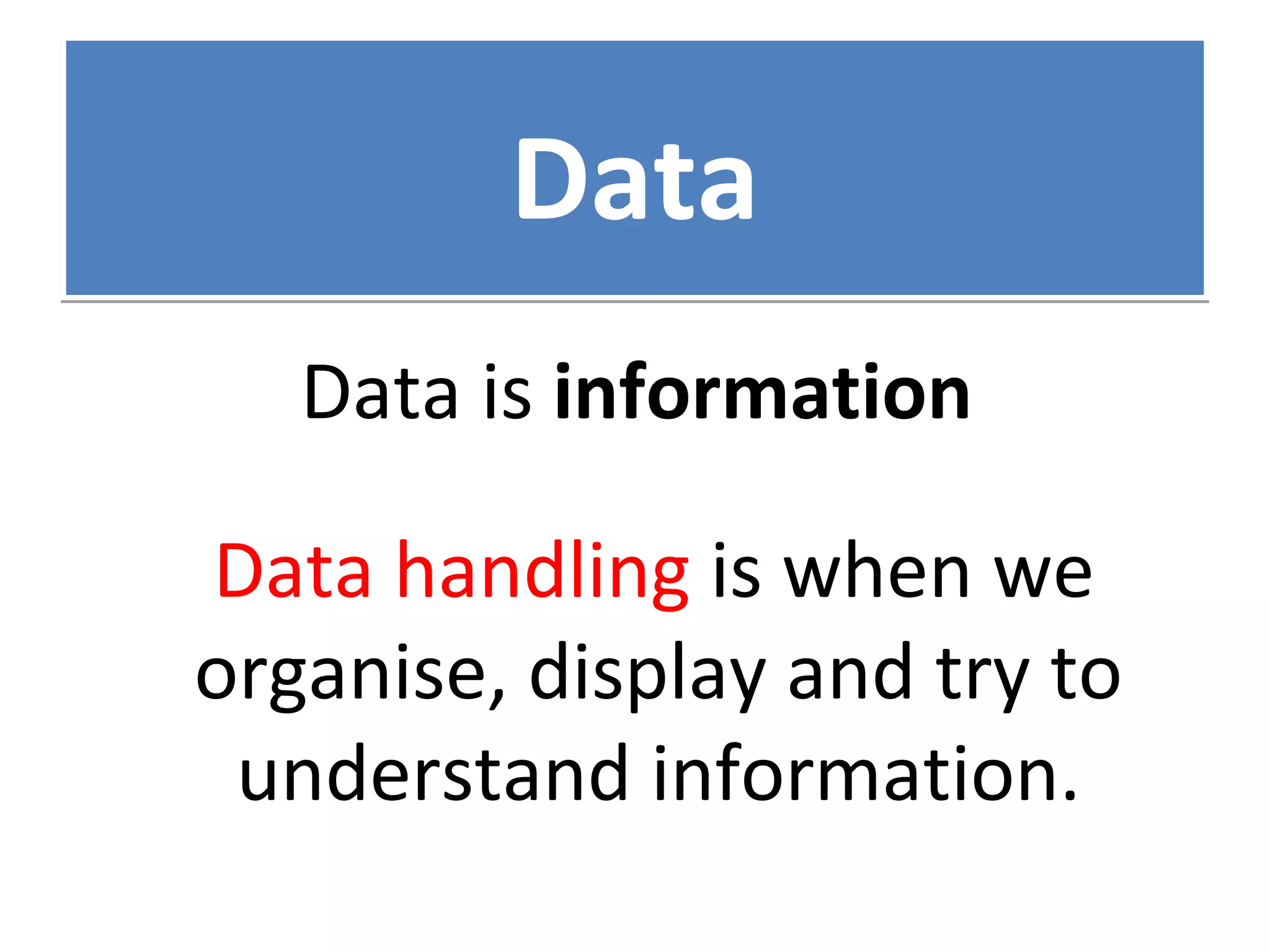 Data

Data is information

Data handling is when we organise, display and try to understand information.